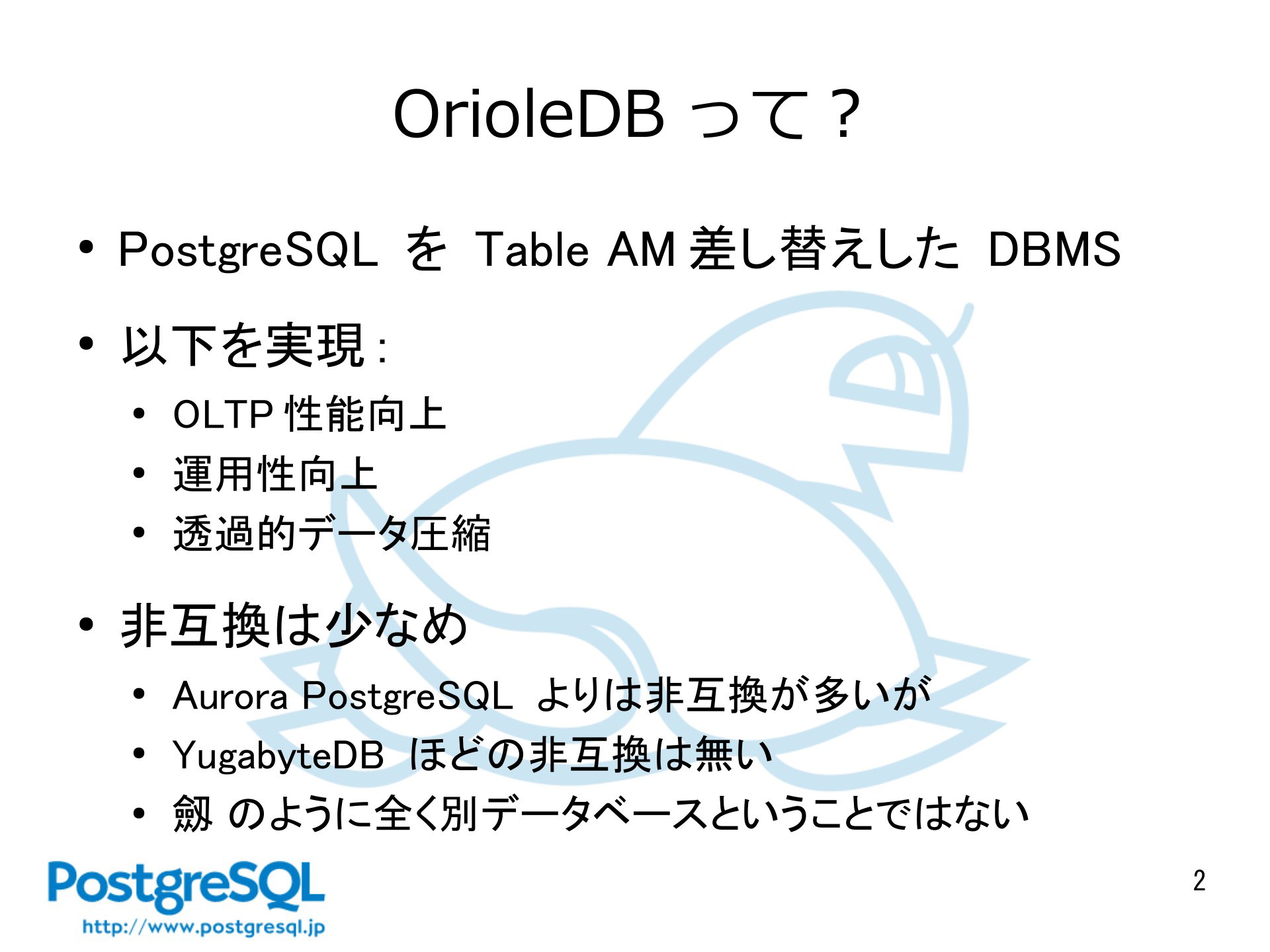 OrioleDB って？

• PostgreSQL を Table AM 差し替えした DBMS

• 以下を実現：

  • OLTP 性能向上
  • 運用性向上
  • 透過的データ圧縮

• 非互換は少なめ

  • Aurora PostgreSQL よりは非互換が多いが
  • YugabyteDB ほどの非互換は無い
  • 劔 のように全く別データベースということではない

PostgreSQL
http://www.postgresql.jp

2